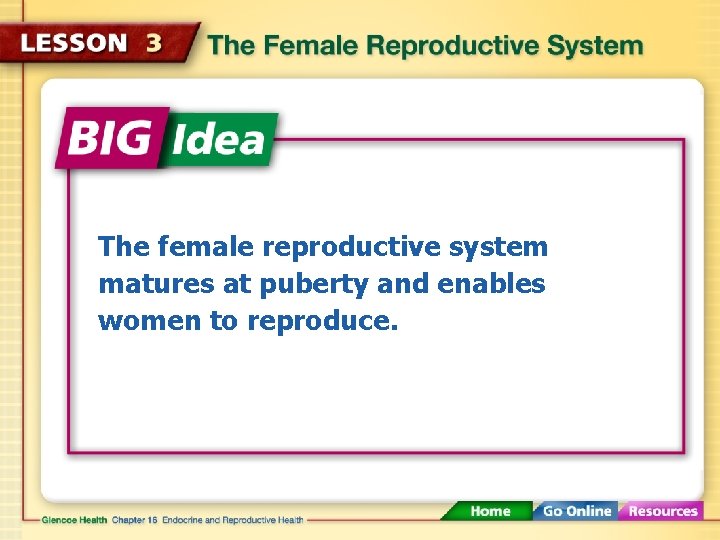 LESSON 3 The Female Reproductive System

BIG Idea

The female reproductive system matures at puberty and enables women to reproduce.

Glencoe Health Chapter 16 Endocrine and Reproductive Health

Home Go Online Resources